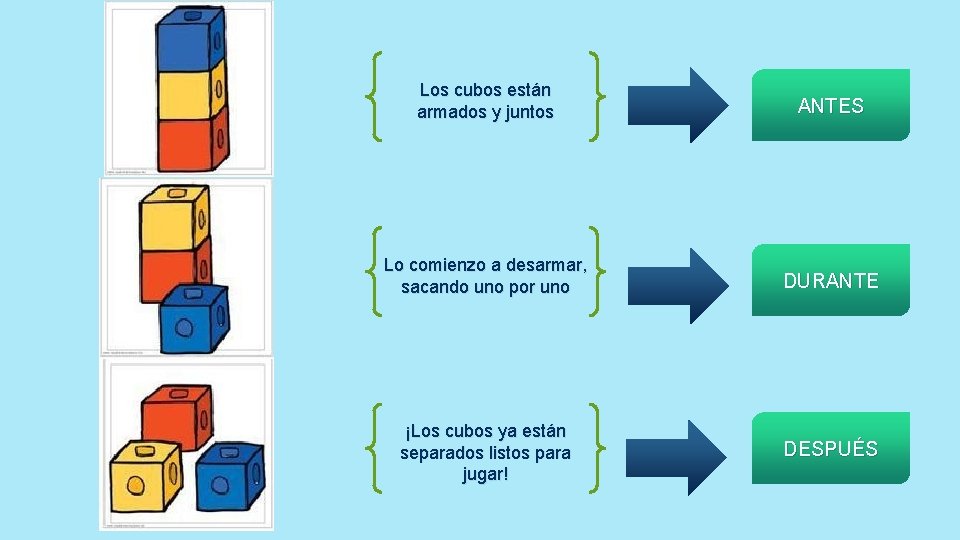 Los cubos están armados y juntos

ANTES

Lo comienzo a desarmar, sacando uno por uno

DURANTE

¡Los cubos ya están separados listos para jugar!

DESPUÉS